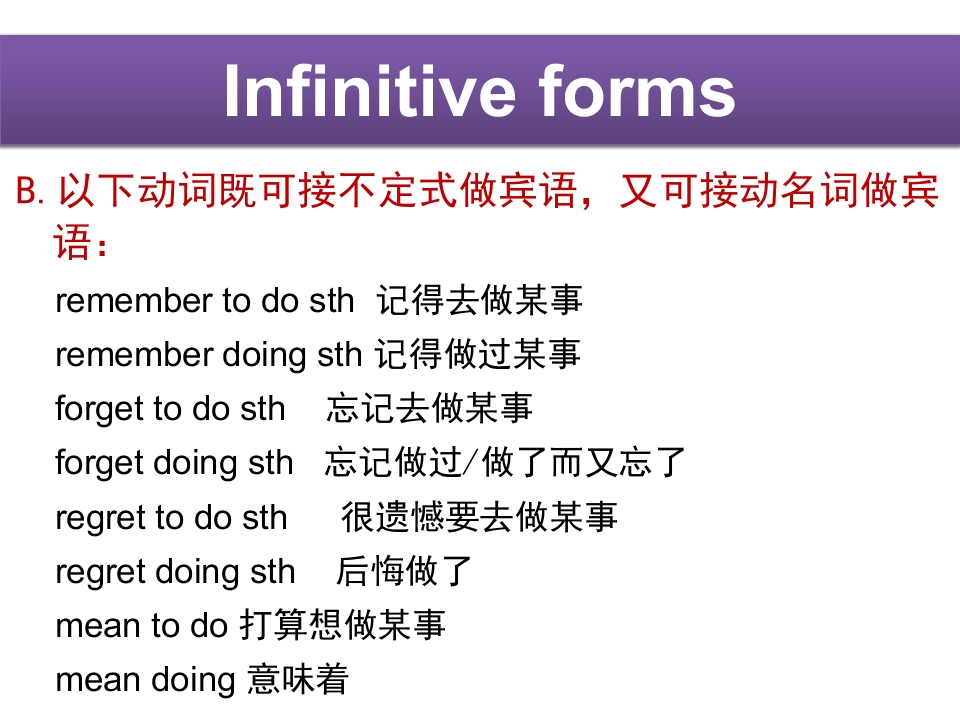 Infinitive forms

B. 以下动词既可接不定式做宾语，又可接动名词做宾语：

remember to do sth 记得去做某事
remember doing sth 记得做过某事
forget to do sth 忘记去做某事
forget doing sth 忘记做过/做了而又忘了
regret to do sth 很遗憾要去做某事
regret doing sth 后悔做了
mean to do 打算想做某事
mean doing 意味着